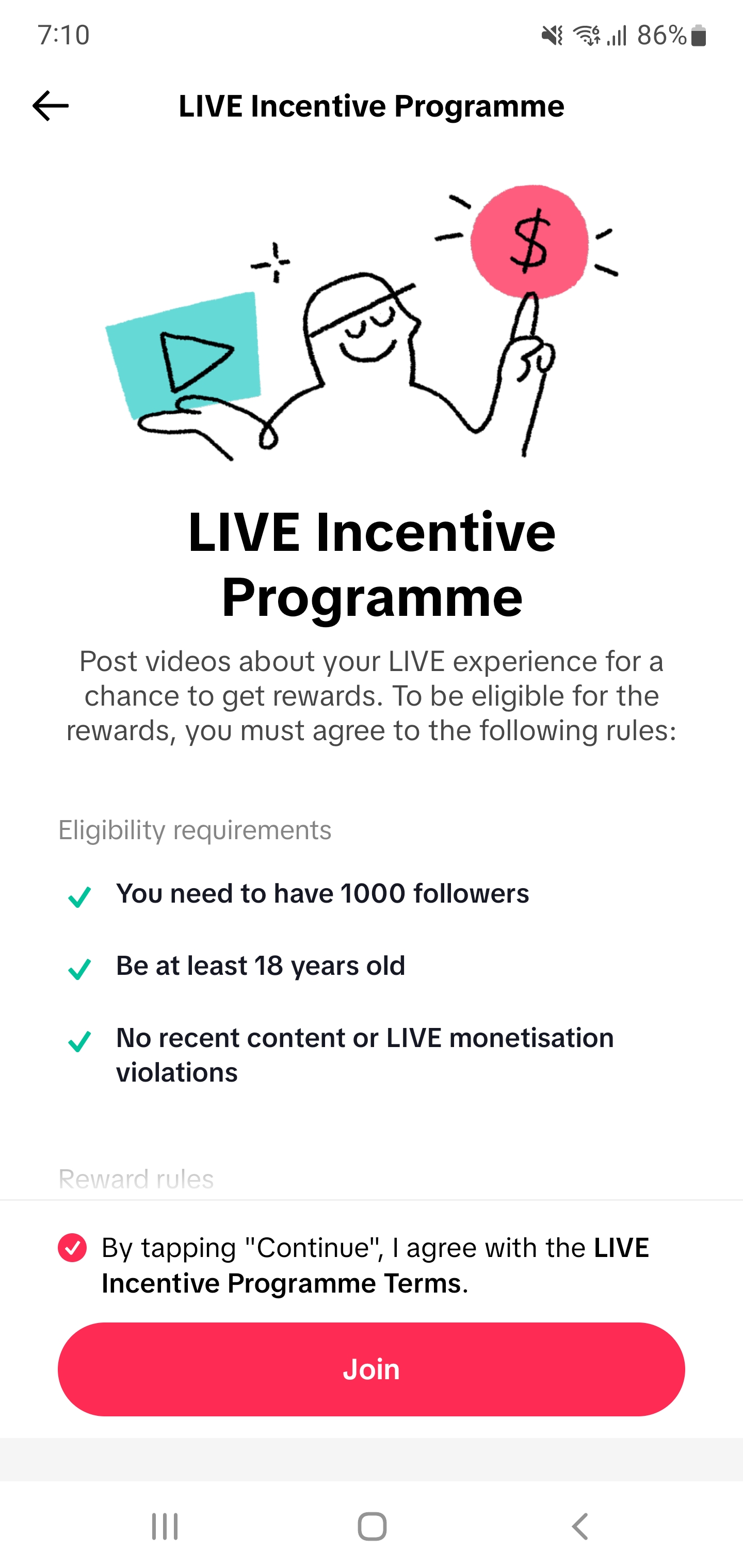 7:10

86%

LIVE Incentive Programme

$

LIVE Incentive Programme

Post videos about your LIVE experience for a chance to get rewards. To be eligible for the rewards, you must agree to the following rules:

Eligibility requirements

You need to have 1000 followers

Be at least 18 years old

No recent content or LIVE monetisation violations

Reward rules

By tapping "Continue", I agree with the LIVE Incentive Programme Terms.

Join